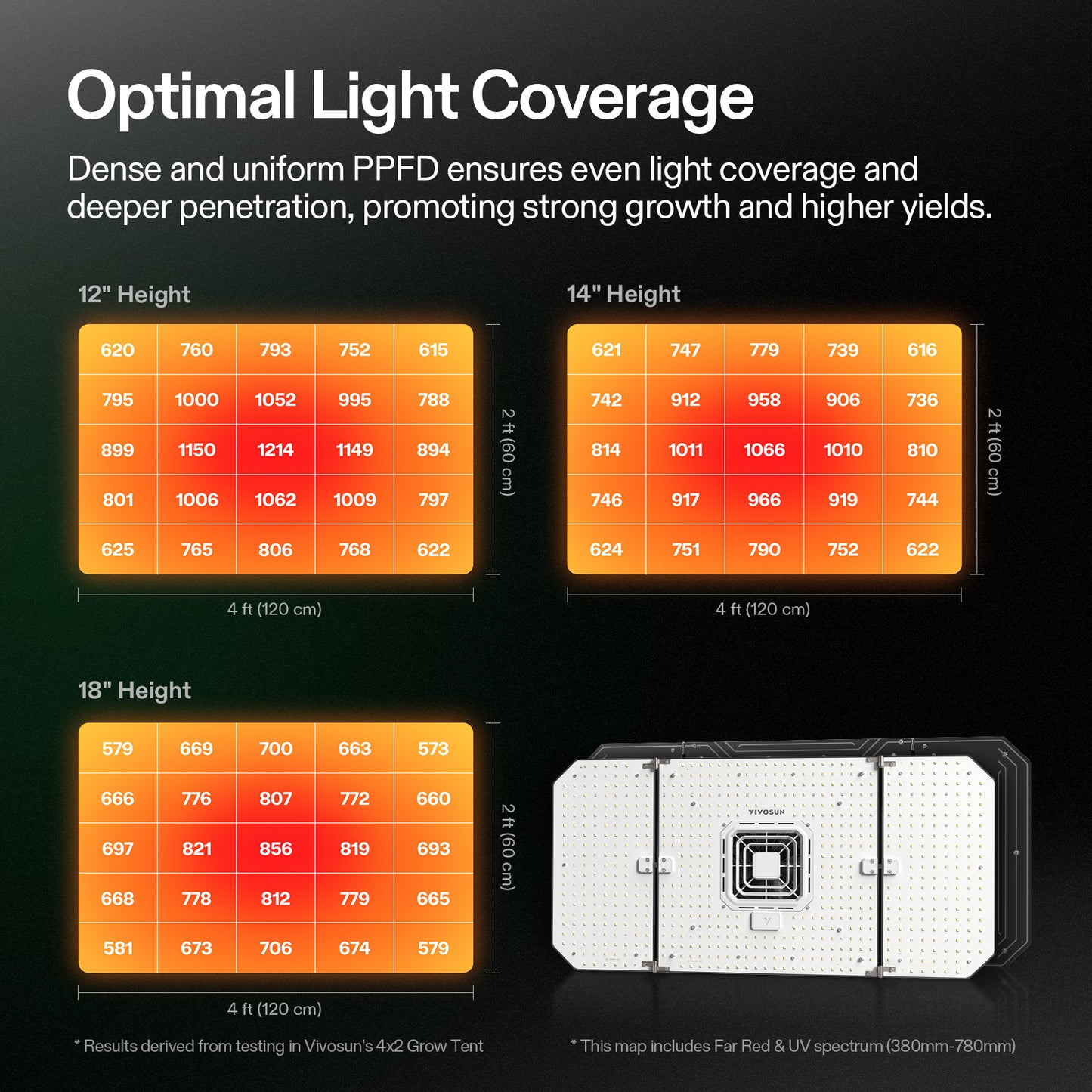 Optimal Light Coverage

Dense and uniform PPFD ensures even light coverage and deeper penetration, promoting strong growth and higher yields.

12" Height

| 620 | 760 | 793 | 752 | 615 |
|---|---|---|---|---|
| 795 | 1000 | 1052 | 995 | 788 |
| 899 | 1150 | 1214 | 1149 | 894 |
| 801 | 1006 | 1062 | 1009 | 797 |
| 625 | 765 | 806 | 768 | 622 |

2 ft (60 cm)

4 ft (120 cm)

14" Height

| 621 | 747 | 779 | 739 | 616 |
|---|---|---|---|---|
| 742 | 912 | 958 | 906 | 736 |
| 814 | 1011 | 1066 | 1010 | 810 |
| 746 | 917 | 966 | 919 | 744 |
| 624 | 751 | 790 | 752 | 622 |

2 ft (60 cm)

4 ft (120 cm)

18" Height

| 579 | 669 | 700 | 663 | 573 |
|---|---|---|---|---|
| 666 | 776 | 807 | 772 | 660 |
| 697 | 821 | 856 | 819 | 693 |
| 668 | 778 | 812 | 779 | 665 |
| 581 | 673 | 706 | 674 | 579 |

2 ft (60 cm)

4 ft (120 cm)

VIVOSUN

* Results derived from testing in Vivosun's 4x2 Grow Tent

* This map includes Far Red & UV spectrum (380mm-780mm)